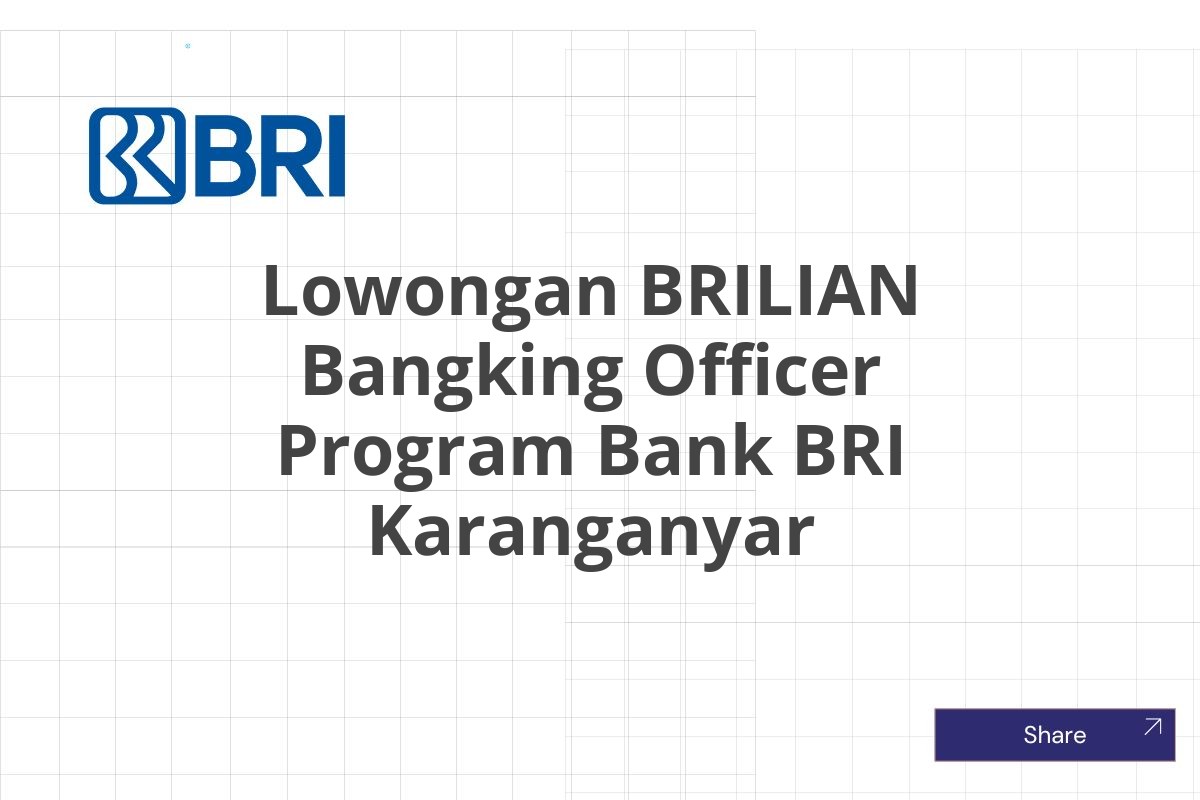 BRI

Lowongan BRILIAN Bangking Officer Program Bank BRI Karanganyar

Share